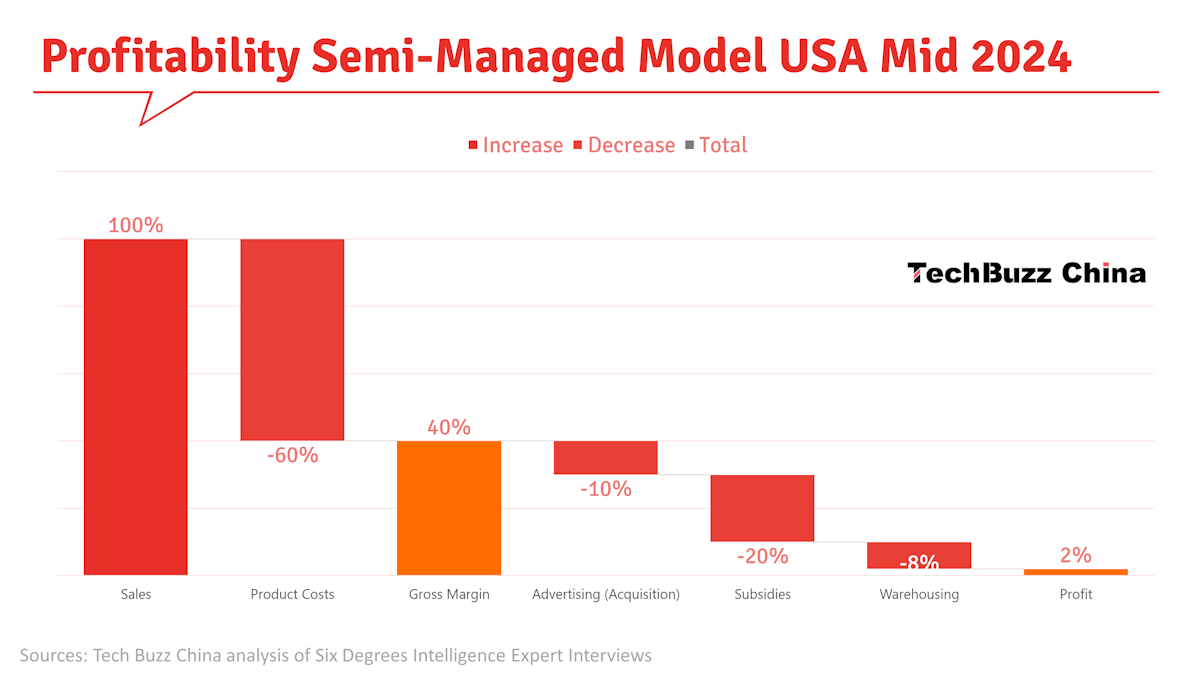 Profitability Semi-Managed Model USA Mid 2024

Increase Decrease Total

TechBuzz China

100%
-60%
40%
-10%
-20%
-8%
2%

Sales
Product Costs
Gross Margin
Advertising (Acquisition)
Subsidies
Warehousing
Profit

Sources: Tech Buzz China analysis of Six Degrees Intelligence Expert Interviews